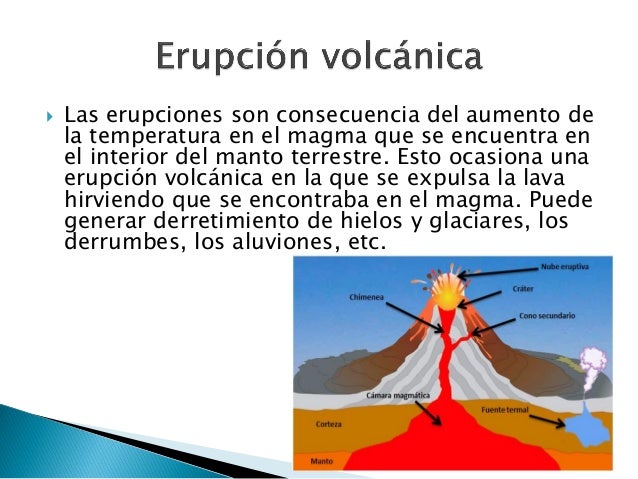 Erupción volcánica

Las erupciones son consecuencia del aumento de la temperatura en el magma que se encuentra en el interior del manto terrestre. Esto ocasiona una erupción volcánica en la que se expulsa la lava hirviendo que se encontraba en el magma. Puede generar derretimiento de hielos y glaciares, los derrumbes, los aluviones, etc.

Nube eruptiva
Cráter
Chimenea
Cono secundario
Cámara magmática
Fuente termal
Corteza
Manto